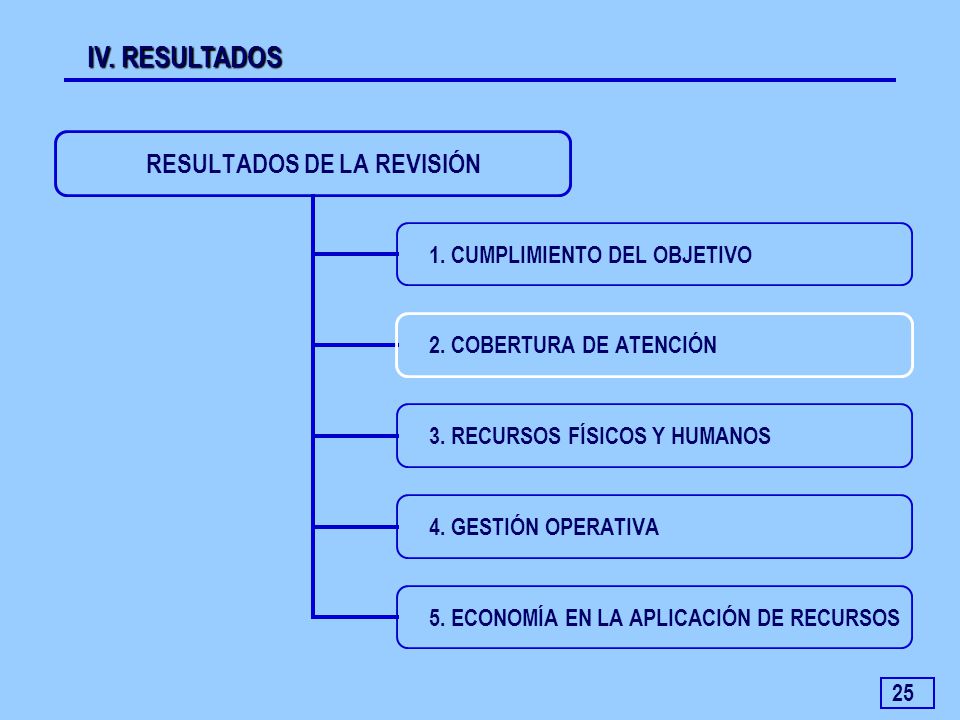 IV. RESULTADOS

RESULTADOS DE LA REVISIÓN

1. CUMPLIMIENTO DEL OBJETIVO

2. COBERTURA DE ATENCIÓN

3. RECURSOS FÍSICOS Y HUMANOS

4. GESTIÓN OPERATIVA

5. ECONOMÍA EN LA APLICACIÓN DE RECURSOS

25